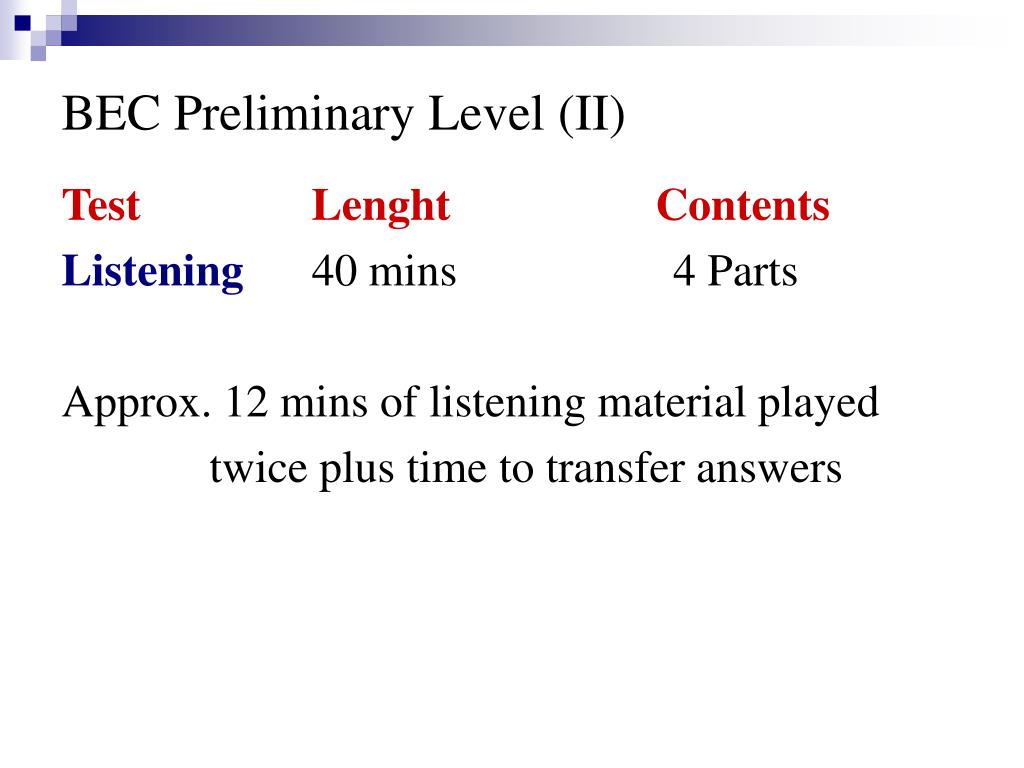 BEC Preliminary Level (II)

| Test | Lenght | Contents |
|---|---|---|
| Listening | 40 mins | 4 Parts |

Approx. 12 mins of listening material played twice plus time to transfer answers